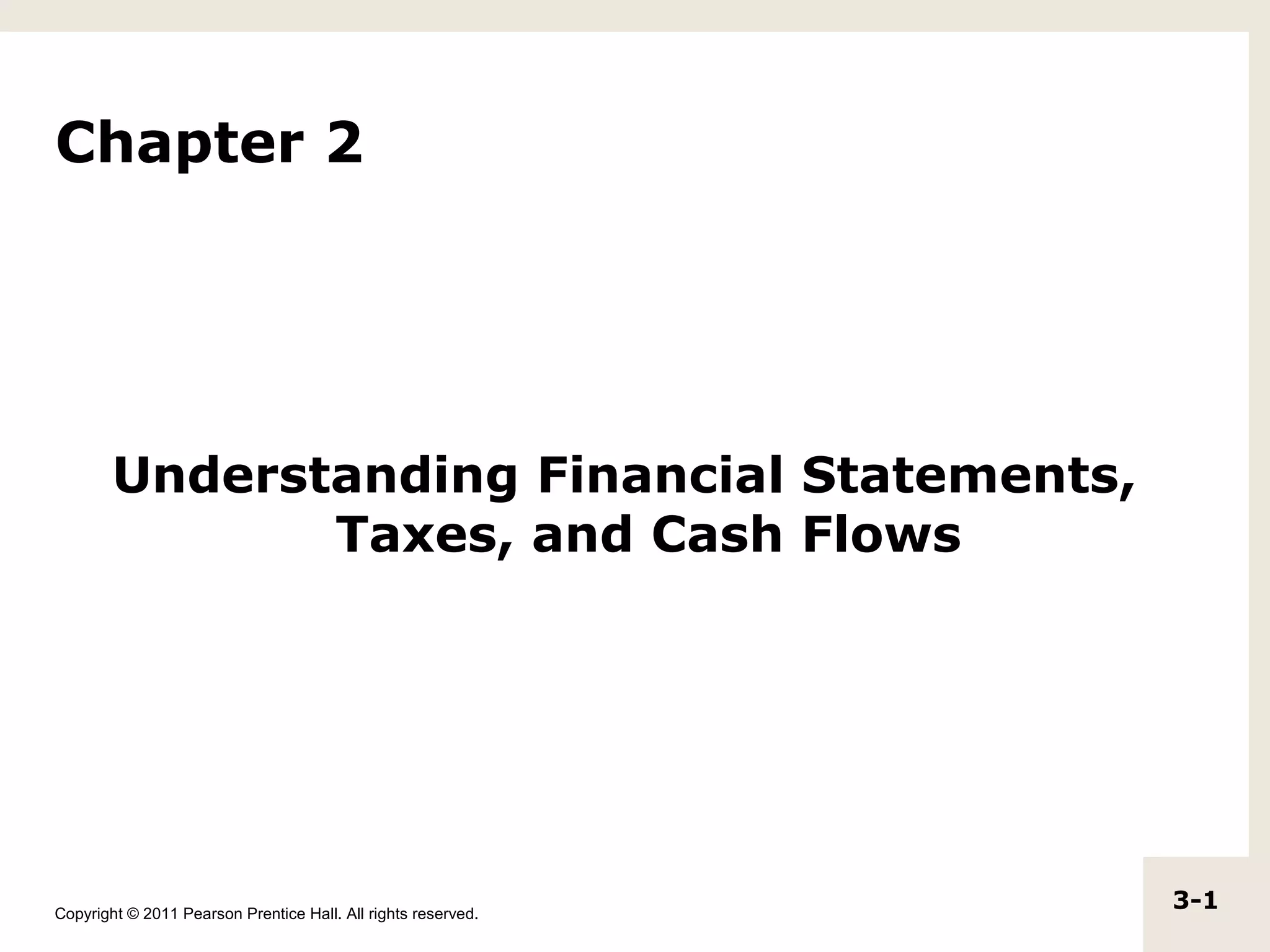 Chapter 2

Understanding Financial Statements, Taxes, and Cash Flows

Copyright © 2011 Pearson Prentice Hall. All rights reserved.

3-1